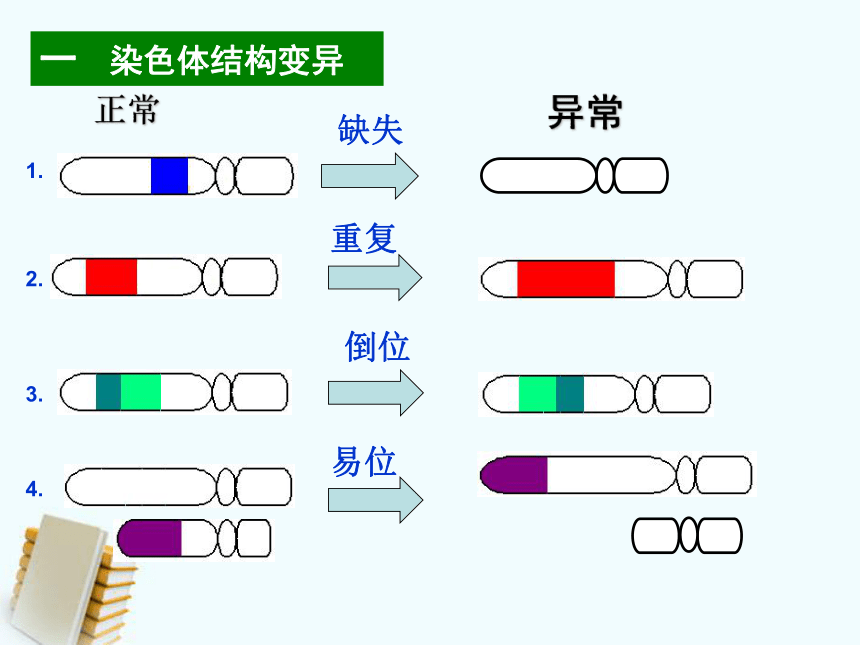 一 染色体结构变异

正常

异常

1.

缺失

2.

重复

3.

倒位

4.

易位